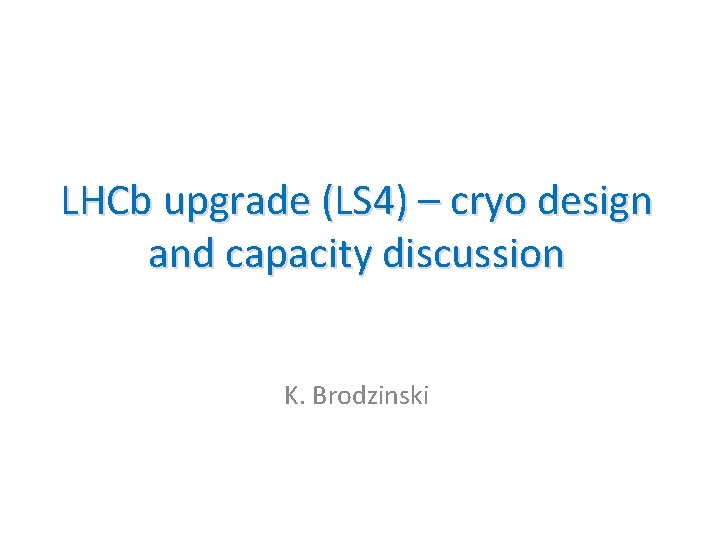 LHCb upgrade (LS4) – cryo design and capacity discussion

K. Brodzinski